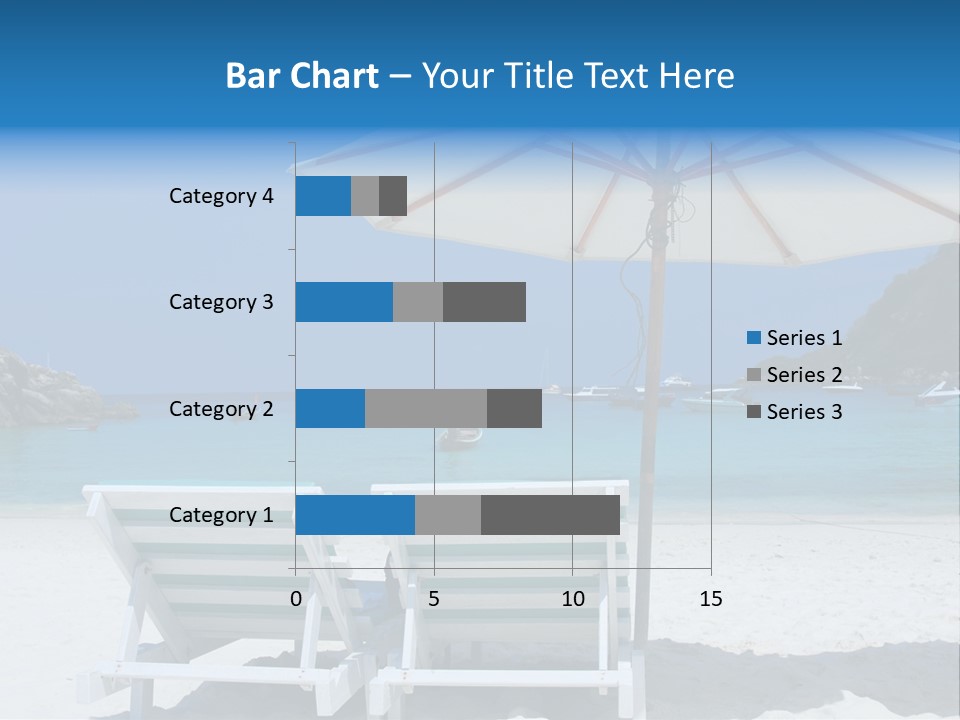 Bar Chart – Your Title Text Here

Category 4
Category 3
Category 2
Category 1

0
5
10
15

Series 1
Series 2
Series 3